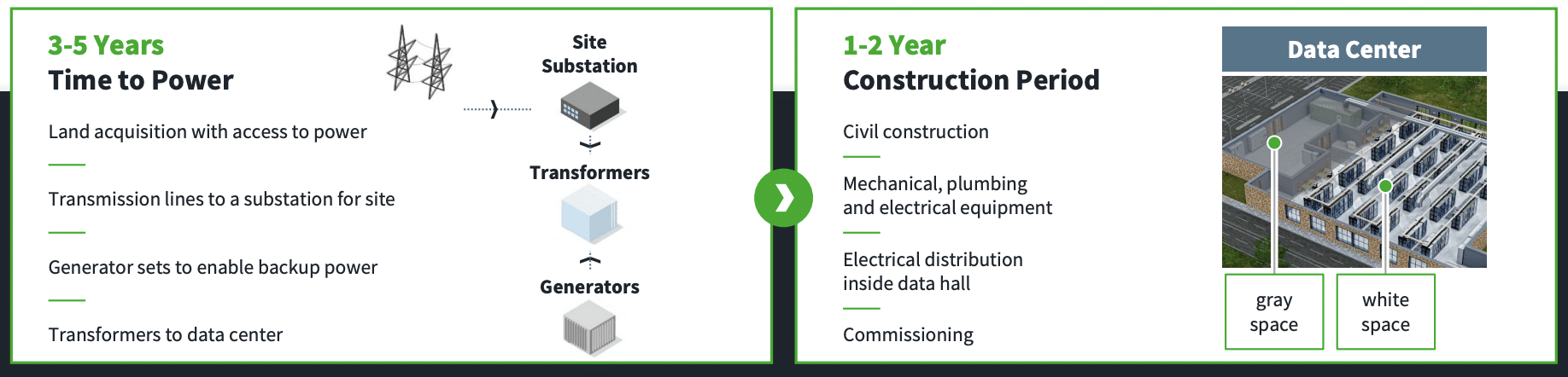 3-5 Years
Time to Power

Land acquisition with access to power

Transmission lines to a substation for site

Generator sets to enable backup power

Transformers to data center

Site Substation

Transformers

Generators

1-2 Year
Construction Period

Civil construction

Mechanical, plumbing and electrical equipment

Electrical distribution inside data hall

Commissioning

Data Center

gray space

white space